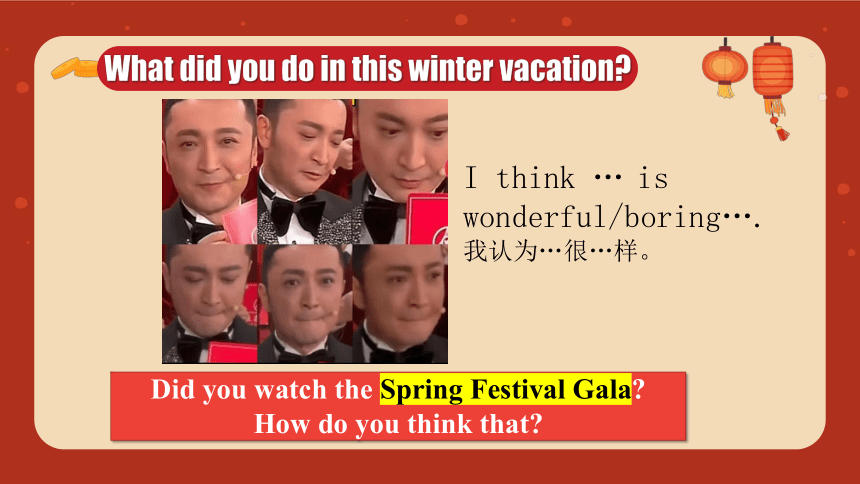 What did you do in this winter vacation?

I think … is wonderful/boring….
我认为…很…样。

Did you watch the Spring Festival Gala?
How do you think that?